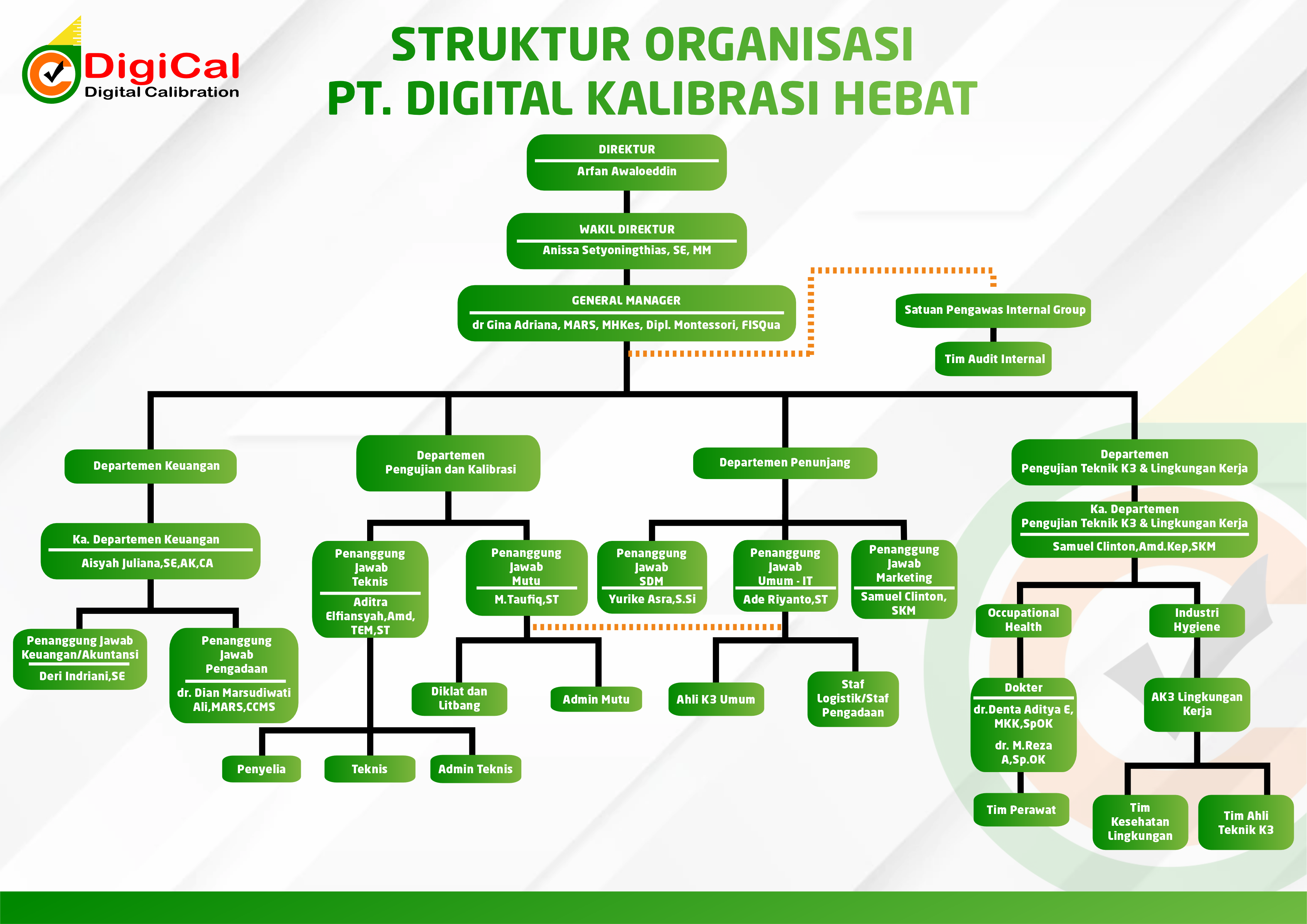 DigiCal
Digital Calibration

STRUKTUR ORGANISASI
PT. DIGITAL KALIBRASI HEBAT

DIREKTUR
Arfan Awaloeddin

WAKIL DIREKTUR
Anissa Setyoningthias, SE, MM

GENERAL MANAGER
dr Gina Adriana, MARS, MHKes, Dipl. Montessori, FISQua

Satuan Pengawas Internal Group

Tim Audit Internal

Departemen Keuangan

Ka. Departemen Keuangan
Aisyah Juliana,SE,AK,CA

Penanggung Jawab Keuangan/Akuntansi
Deri Indriani,SE

Penanggung Jawab Pengadaan
dr. Dian Marsudiwati Ali,MARS,CCMS

Departemen Pengujian dan Kalibrasi

Penanggung Jawab Teknis
Aditra Elfiansyah,Amd, TEM,ST

Penanggung Jawab Mutu
M.Taufiq,ST

Diklat dan Litbang

Admin Mutu

Penyelia

Teknis

Admin Teknis

Departemen Penunjang

Penanggung Jawab SDM
Yurike Asra,S.Si

Penanggung Jawab Umum - IT
Ade Riyanto,ST

Penanggung Jawab Marketing
Samuel Clinton, SKM

Ahli K3 Umum

Staf Logistik/Staf Pengadaan

Departemen Pengujian Teknik K3 & Lingkungan Kerja

Ka. Departemen Pengujian Teknik K3 & Lingkungan Kerja
Samuel Clinton,Amd.Kep,SKM

Occupational Health

Industri Hygiene

Dokter
dr.Denta Aditya E, MKK,SpOK
dr. M.Reza A,Sp.OK

AK3 Lingkungan Kerja

Tim Perawat

Tim Kesehatan Lingkungan

Tim Ahli Teknik K3